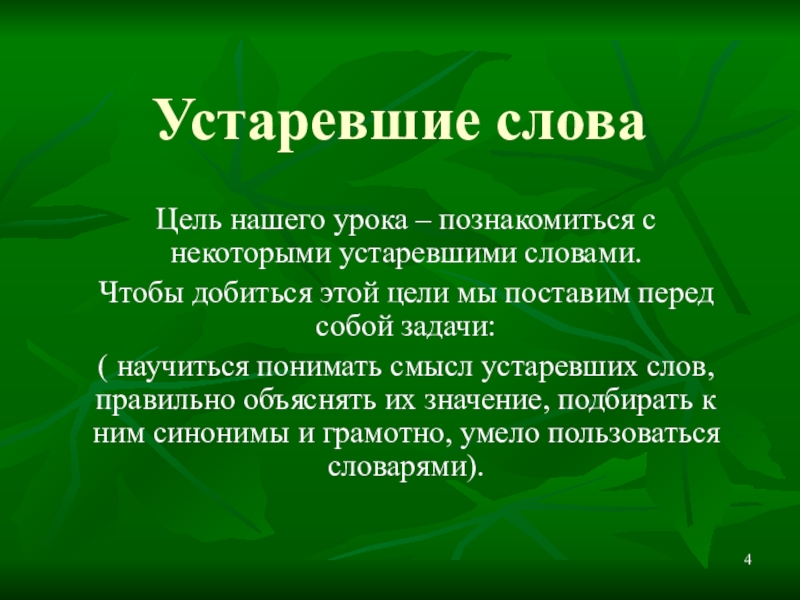 Устаревшие слова

Цель нашего урока – познакомиться с некоторыми устаревшими словами.

Чтобы добиться этой цели мы поставим перед собой задачи:

( научиться понимать смысл устаревших слов, правильно объяснять их значение, подбирать к ним синонимы и грамотно, умело пользоваться словарями).

4